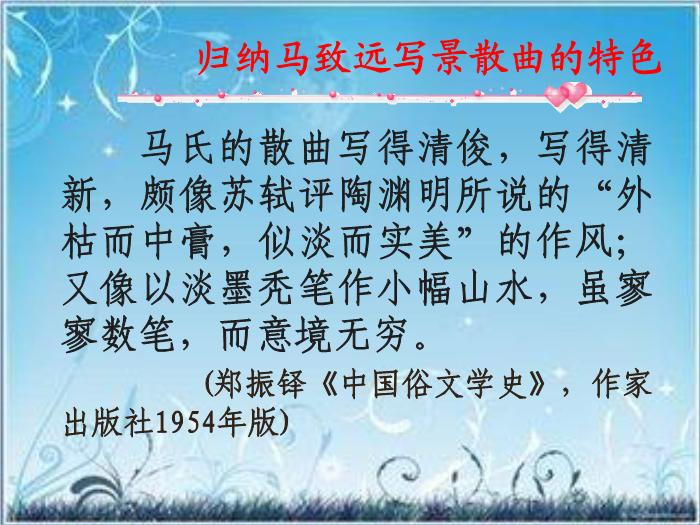 归纳马致远写景散曲的特色

马氏的散曲写得清俊，写得清新，颇像苏轼评陶渊明所说的“外枯而中膏，似淡而实美”的作风；又像以淡墨秃笔作小幅山水，虽寥寥数笔，而意境无穷。

(郑振铎《中国俗文学史》，作家出版社1954年版)